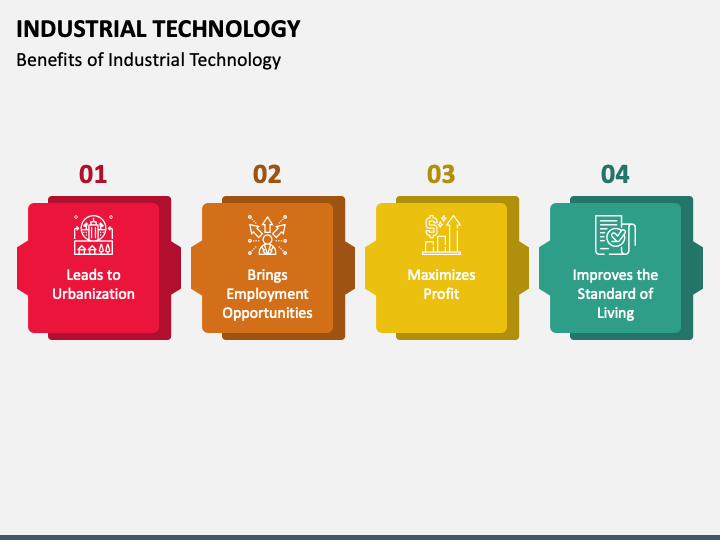 INDUSTRIAL TECHNOLOGY

Benefits of Industrial Technology

01

Leads to Urbanization

02

Brings Employment Opportunities

03

Maximizes Profit

04

Improves the Standard of Living